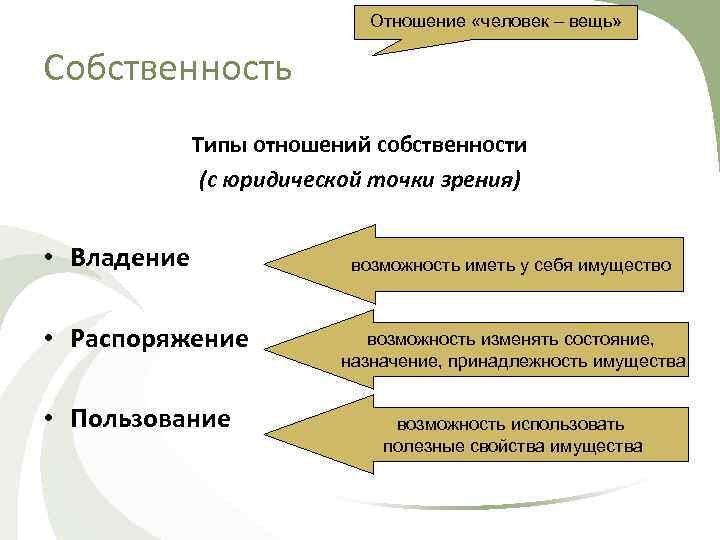 Отношение «человек – вещь»

Собственность

Типы отношений собственности
(с юридической точки зрения)

• Владение

возможность иметь у себя имущество

• Распоряжение

возможность изменять состояние, назначение, принадлежность имущества

• Пользование

возможность использовать полезные свойства имущества